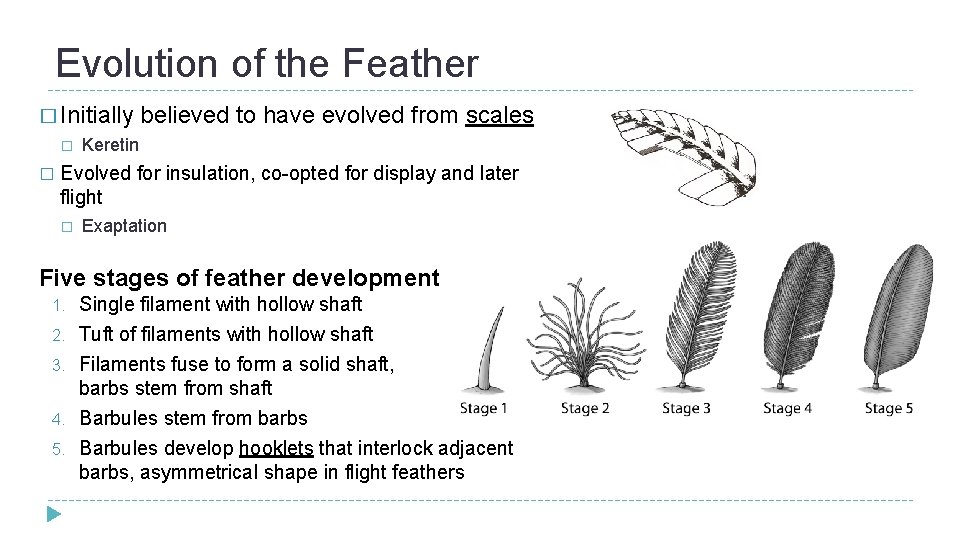 Evolution of the Feather

□ Initially believed to have evolved from scales

□ Keretin

□ Evolved for insulation, co-opted for display and later flight

□ Exaptation

Five stages of feather development

1. Single filament with hollow shaft
2. Tuft of filaments with hollow shaft
3. Filaments fuse to form a solid shaft, barbs stem from shaft
4. Barbules stem from barbs
5. Barbules develop hooklets that interlock adjacent barbs, asymmetrical shape in flight feathers

Stage 1 Stage 2 Stage 3 Stage 4 Stage 5